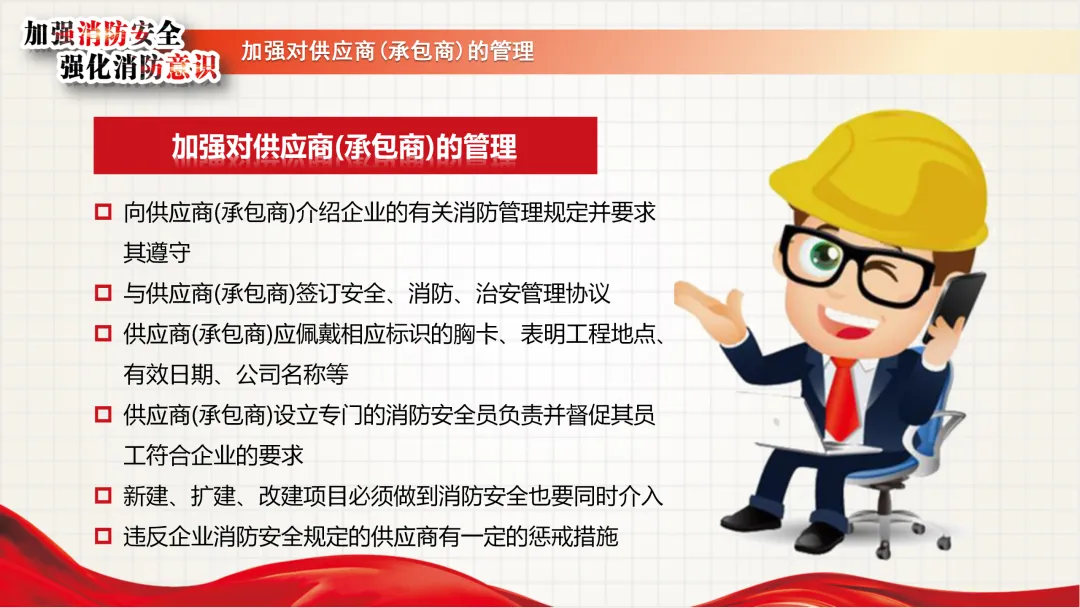 加强消防安全
强化消防意识

加强对供应商（承包商）的管理

加强对供应商(承包商)的管理

向供应商(承包商)介绍企业的有关消防管理规定并要求其遵守

与供应商(承包商)签订安全、消防、治安管理协议

供应商(承包商)应佩戴相应标识的胸卡、表明工程地点、有效日期、公司名称等

供应商(承包商)设立专门的消防安全员负责并督促其员工符合企业的要求

新建、扩建、改建项目必须做到消防安全也要同时介入

违反企业消防安全规定的供应商有一定的惩戒措施